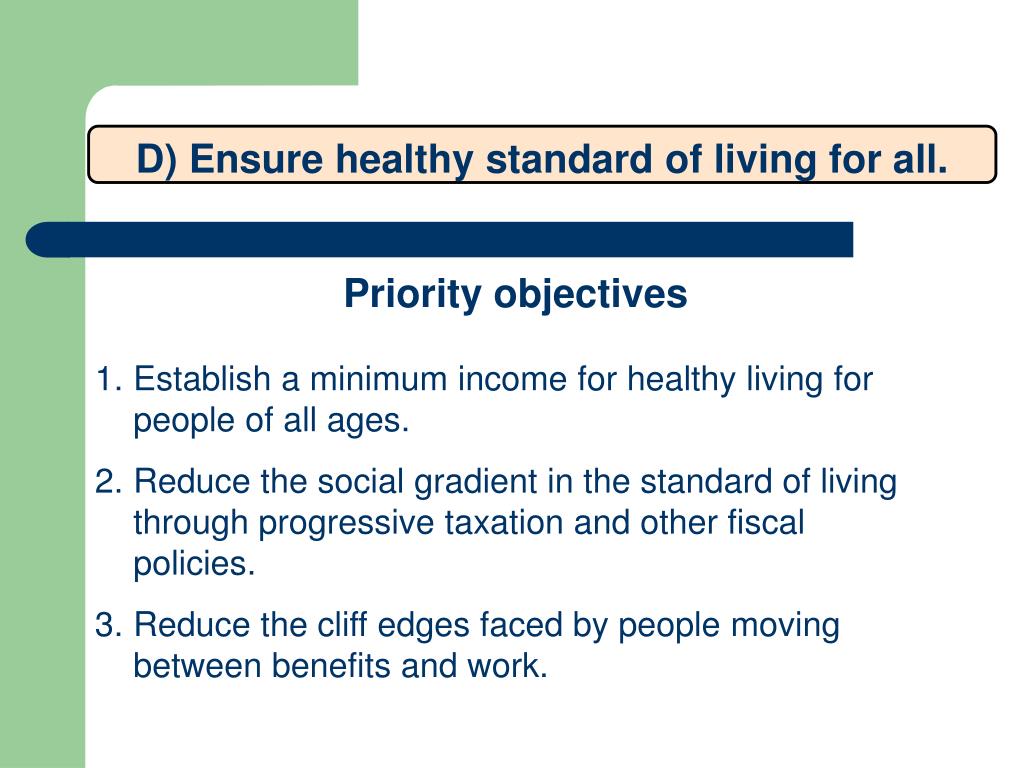 D) Ensure healthy standard of living for all.

Priority objectives

1. Establish a minimum income for healthy living for people of all ages.

2. Reduce the social gradient in the standard of living through progressive taxation and other fiscal policies.

3. Reduce the cliff edges faced by people moving between benefits and work.